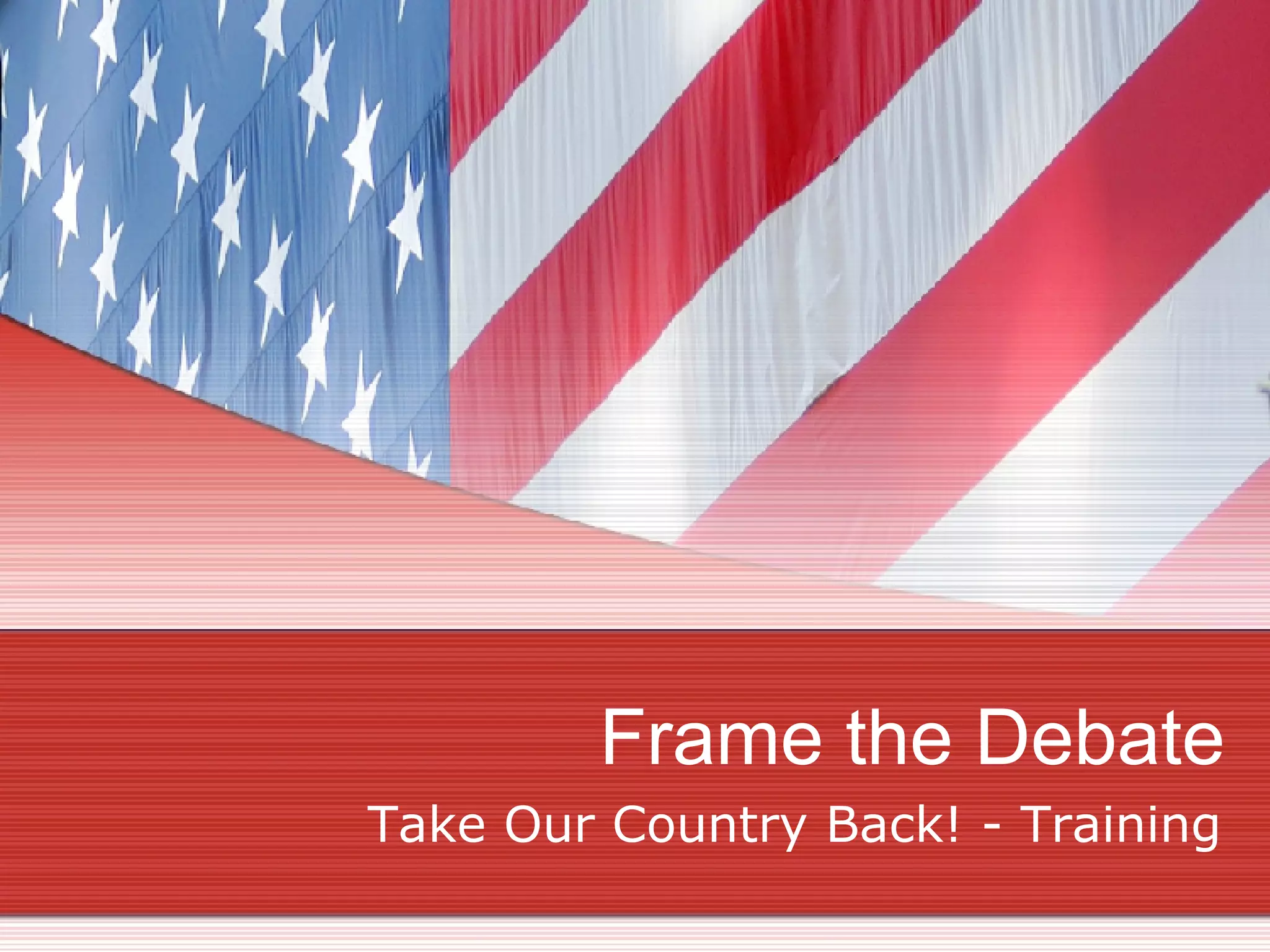 Frame the Debate

Take Our Country Back! - Training